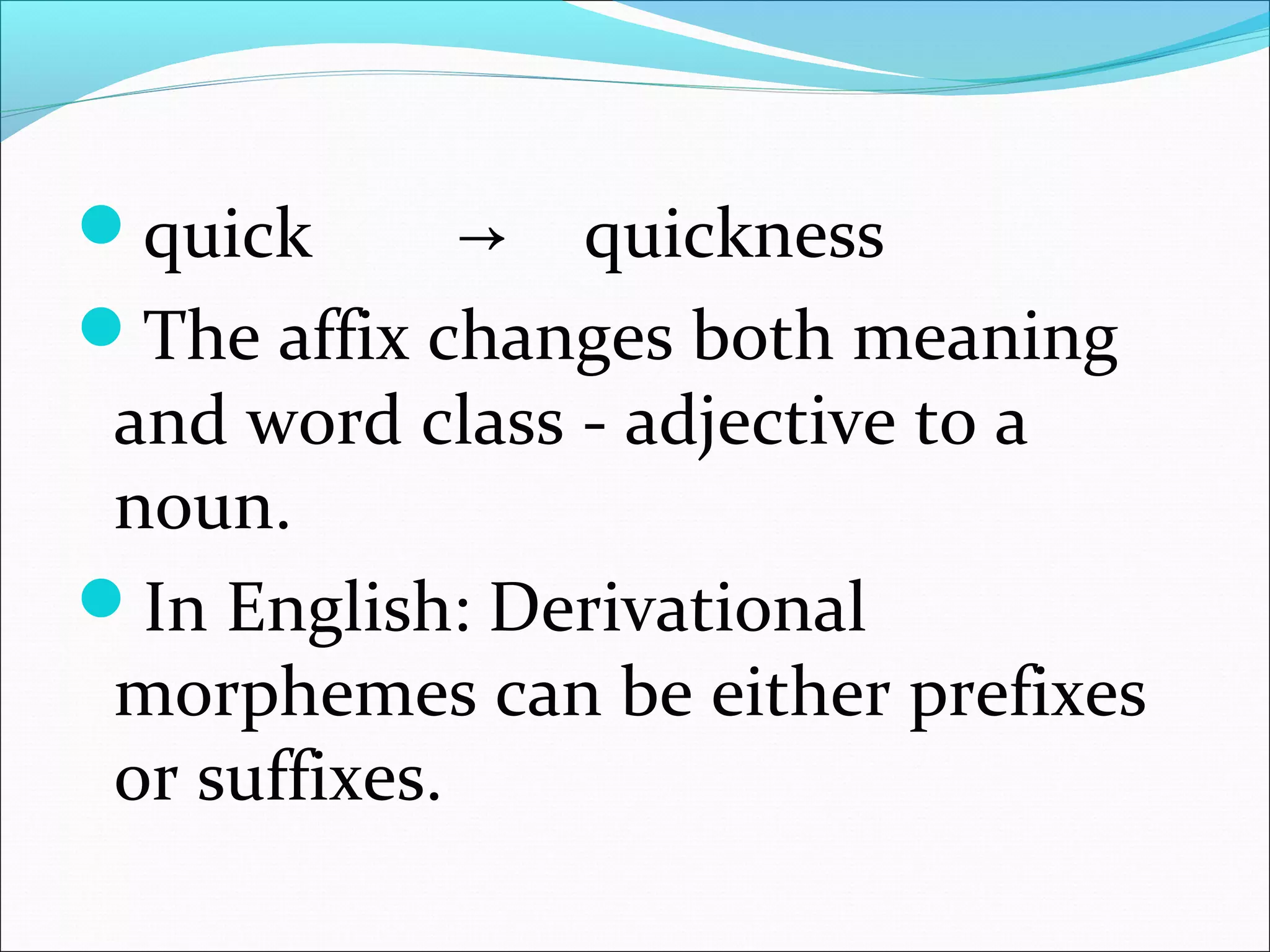 - quick → quickness
- The affix changes both meaning and word class - adjective to a noun.
- In English: Derivational morphemes can be either prefixes or suffixes.